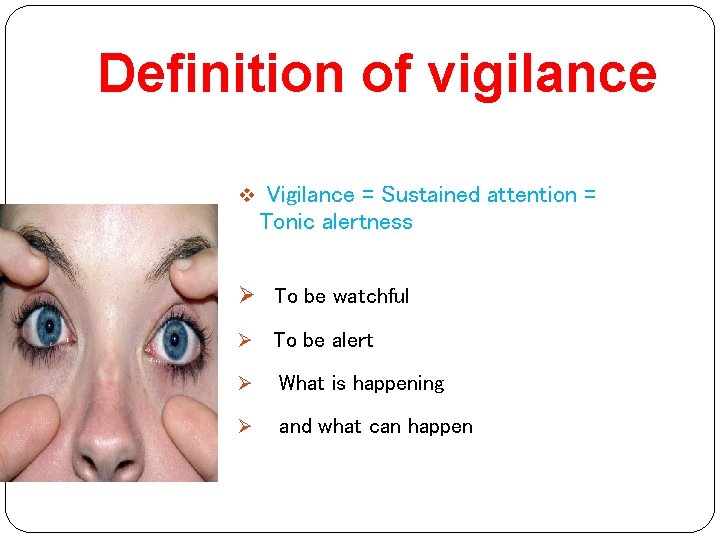 Definition of vigilance

❖ Vigilance = Sustained attention = Tonic alertness

➢ To be watchful

➢ To be alert

➢ What is happening

➢ and what can happen